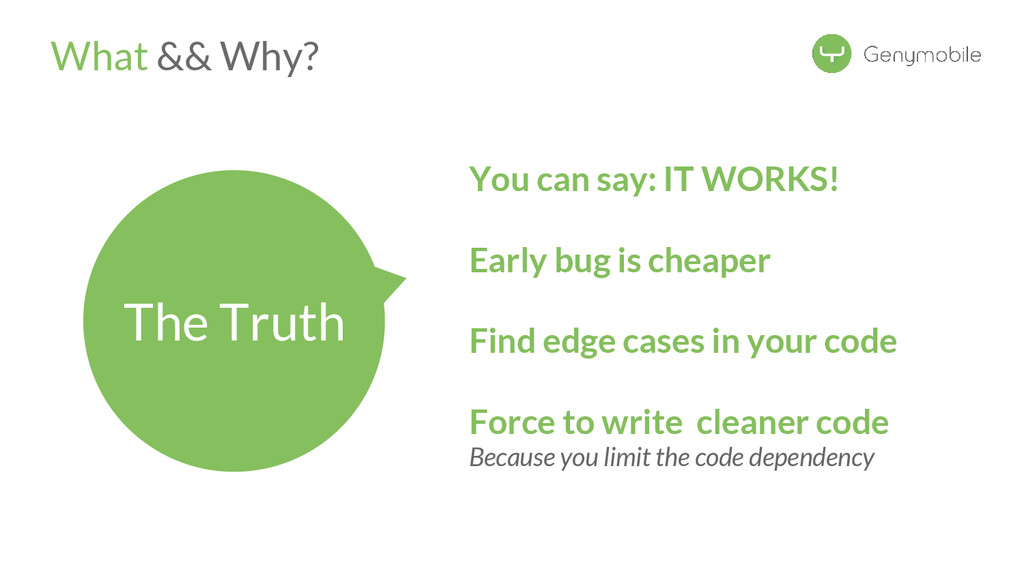 What && Why?

Genymobile

The Truth

You can say: IT WORKS!

Early bug is cheaper

Find edge cases in your code

Force to write cleaner code
Because you limit the code dependency